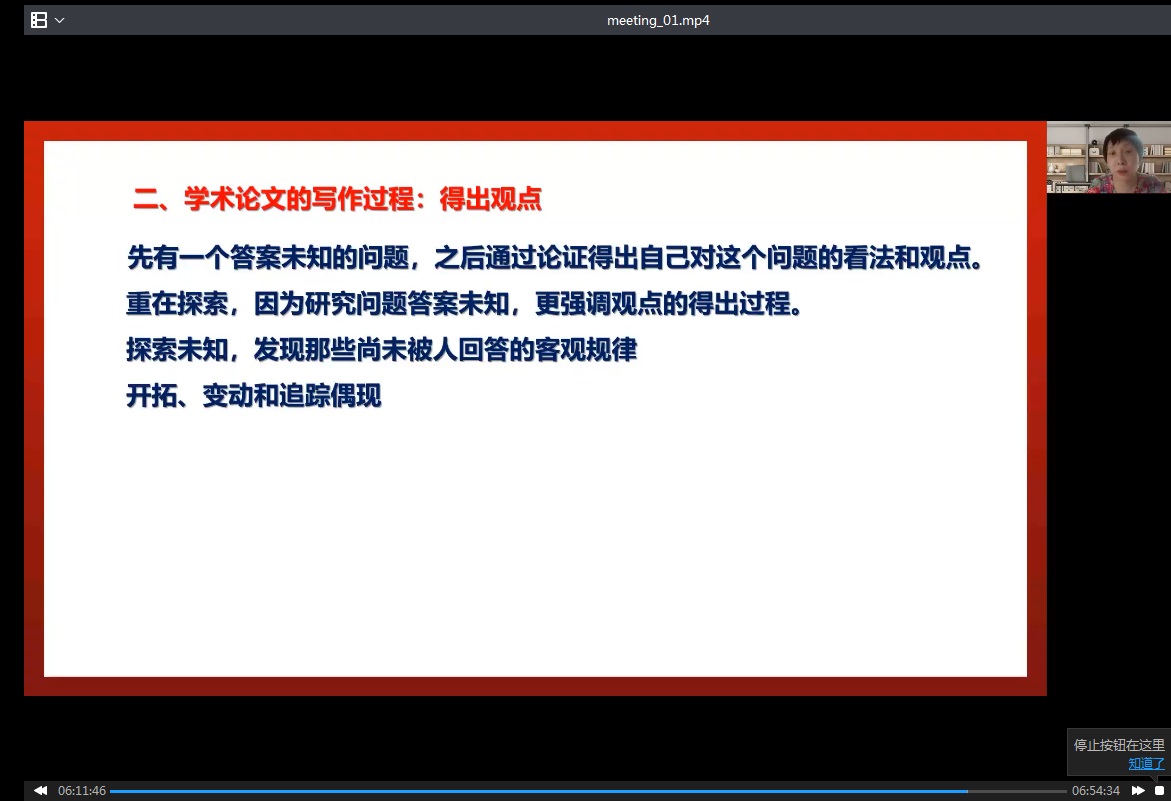 meeting_01.mp4

二、学术论文的写作过程：得出观点

先有一个答案未知的问题，之后通过论证得出自己对这个问题的看法和观点。

重在探索，因为研究问题答案未知，更强调观点的得出过程。

探索未知，发现那些尚未被人回答的客观规律

开拓、变动和追踪偶现

停止按钮在这里
知道了

06:11:46
06:54:34